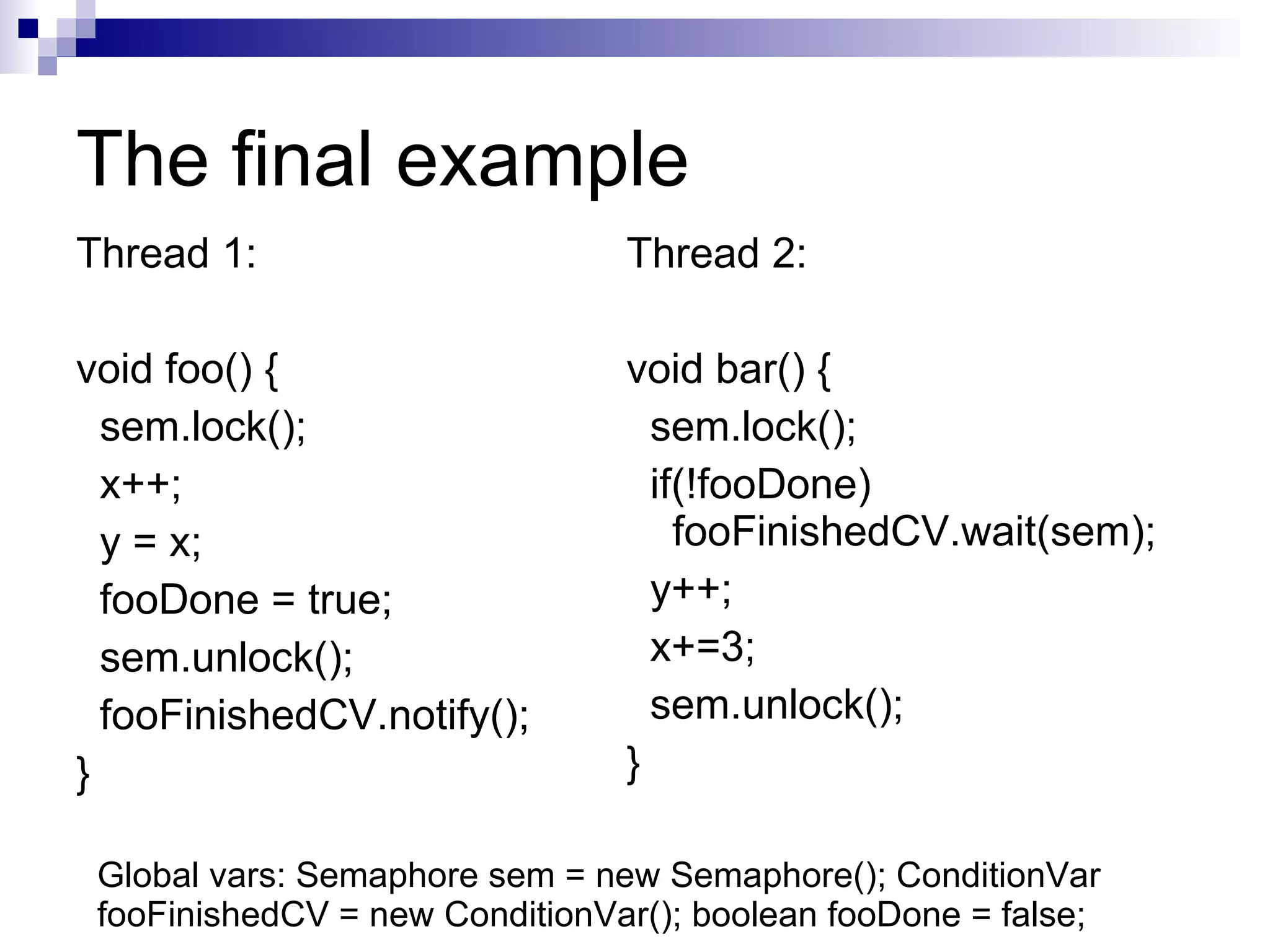 The final example

Thread 1:

void foo() {
sem.lock();
x++;
y = x;
fooDone = true;
sem.unlock();
fooFinishedCV.notify();
}

Thread 2:

void bar() {
sem.lock();
if(!fooDone)
fooFinishedCV.wait(sem);
y++;
x+=3;
sem.unlock();
}

Global vars: Semaphore sem = new Semaphore(); ConditionVar fooFinishedCV = new ConditionVar(); boolean fooDone = false;